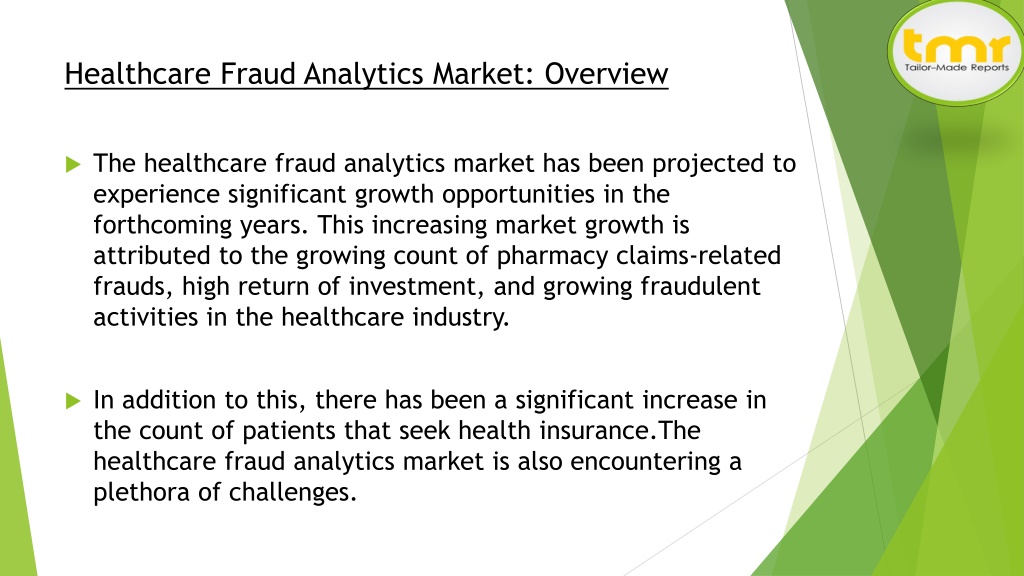 tmr
Tailor-Made Reports

Healthcare Fraud Analytics Market: Overview

The healthcare fraud analytics market has been projected to experience significant growth opportunities in the forthcoming years. This increasing market growth is attributed to the growing count of pharmacy claims-related frauds, high return of investment, and growing fraudulent activities in the healthcare industry.

In addition to this, there has been a significant increase in the count of patients that seek health insurance.The healthcare fraud analytics market is also encountering a plethora of challenges.